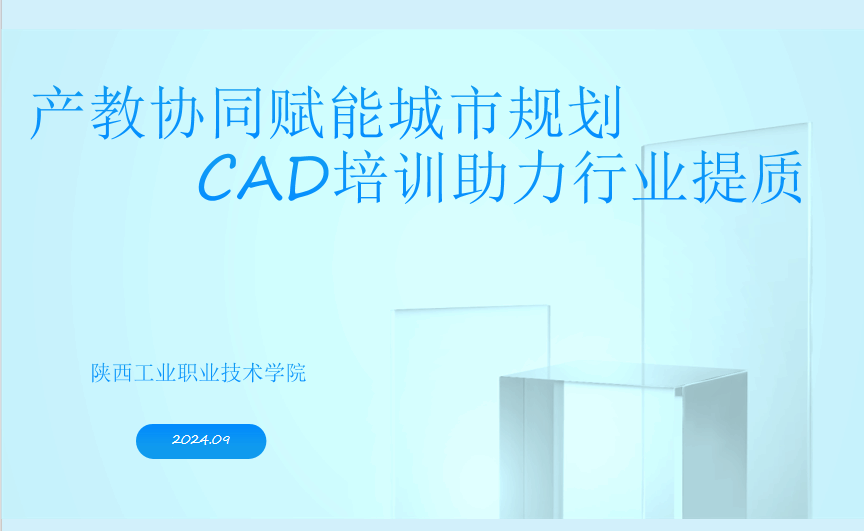 产教协同赋能城市规划
CAD培训助力行业提质

陕西工业职业技术学院

2024.09